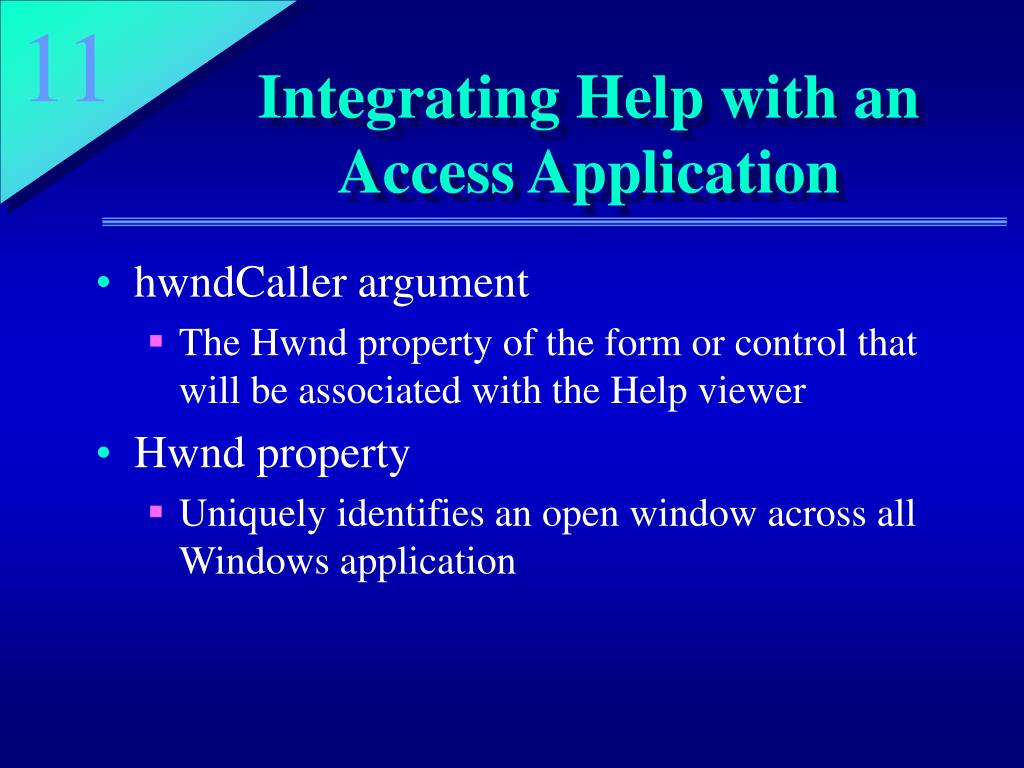 11

Integrating Help with an Access Application

• hwndCaller argument
▪ The Hwnd property of the form or control that will be associated with the Help viewer
• Hwnd property
▪ Uniquely identifies an open window across all Windows application